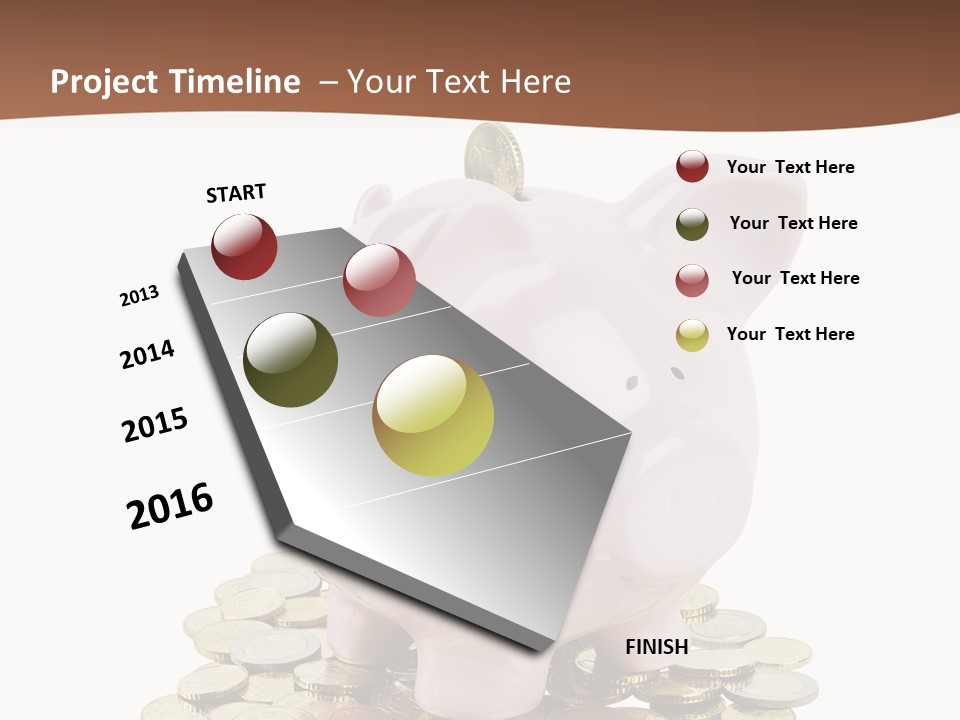 Project Timeline – Your Text Here

START

2013

2014

2015

2016

FINISH

Your Text Here

Your Text Here

Your Text Here

Your Text Here